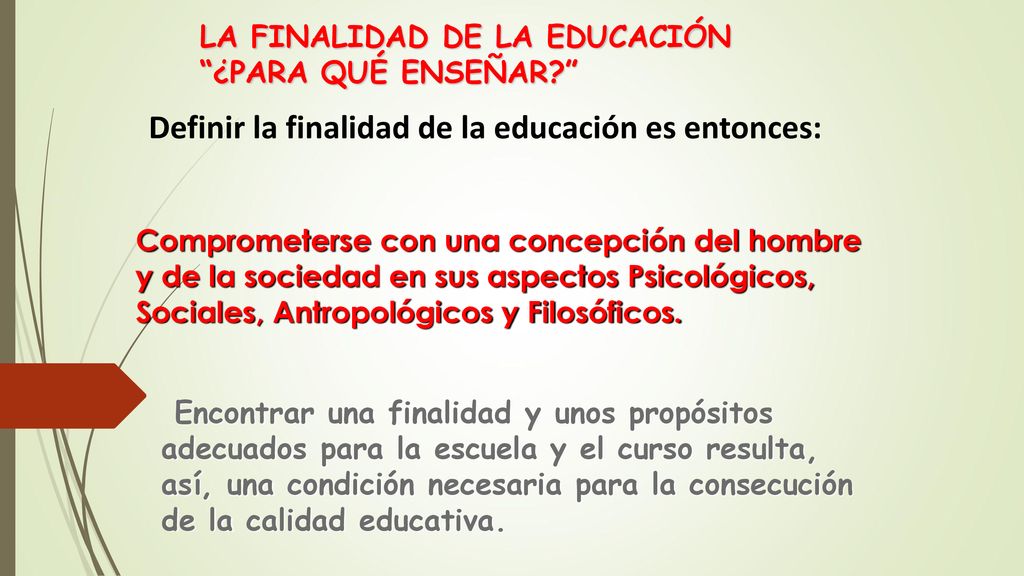 LA FINALIDAD DE LA EDUCACIÓN
“¿PARA QUÉ ENSEÑAR?”

Definir la finalidad de la educación es entonces:

Comprometerse con una concepción del hombre y de la sociedad en sus aspectos Psicológicos, Sociales, Antropológicos y Filosóficos.

Encontrar una finalidad y unos propósitos adecuados para la escuela y el curso resulta, así, una condición necesaria para la consecución de la calidad educativa.